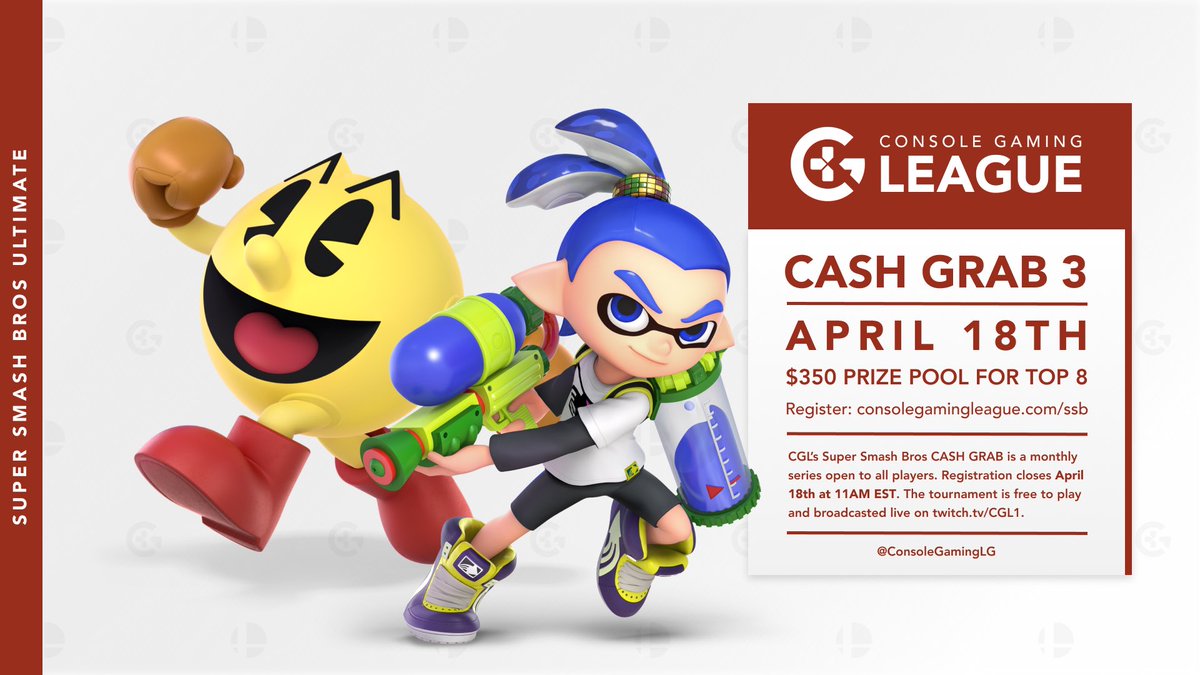 SUPER SMASH BROS ULTIMATE

CONSOLE GAMING
LEAGUE

CASH GRAB 3

APRIL 18TH

$350 PRIZE POOL FOR TOP 8

Register: consolegamingleague.com/ssb

CGL's Super Smash Bros CASH GRAB is a monthly series open to all players. Registration closes April 18th at 11AM EST. The tournament is free to play and broadcasted live on twitch.tv/CGL1.

@ConsoleGamingLG